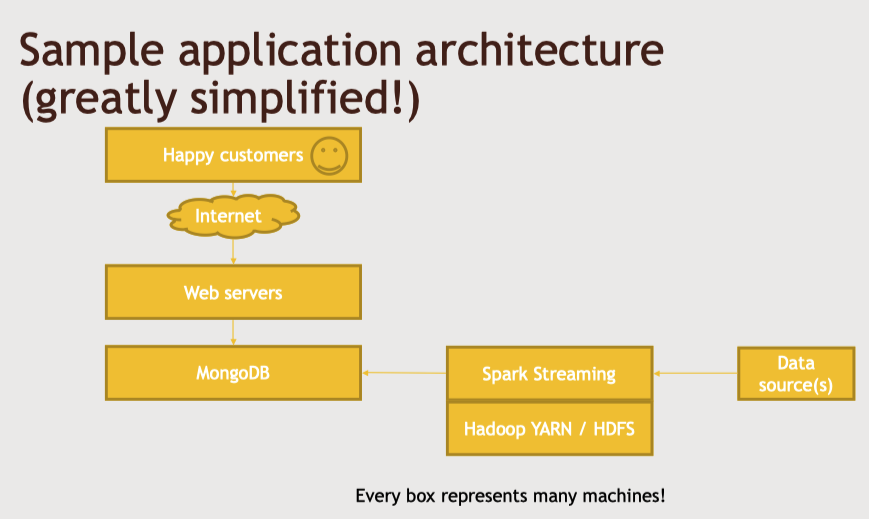 Sample application architecture
(greatly simplified!)

Happy customers

Internet

Web servers

MongoDB

Spark Streaming

Hadoop YARN / HDFS

Data source(s)

Every box represents many machines!